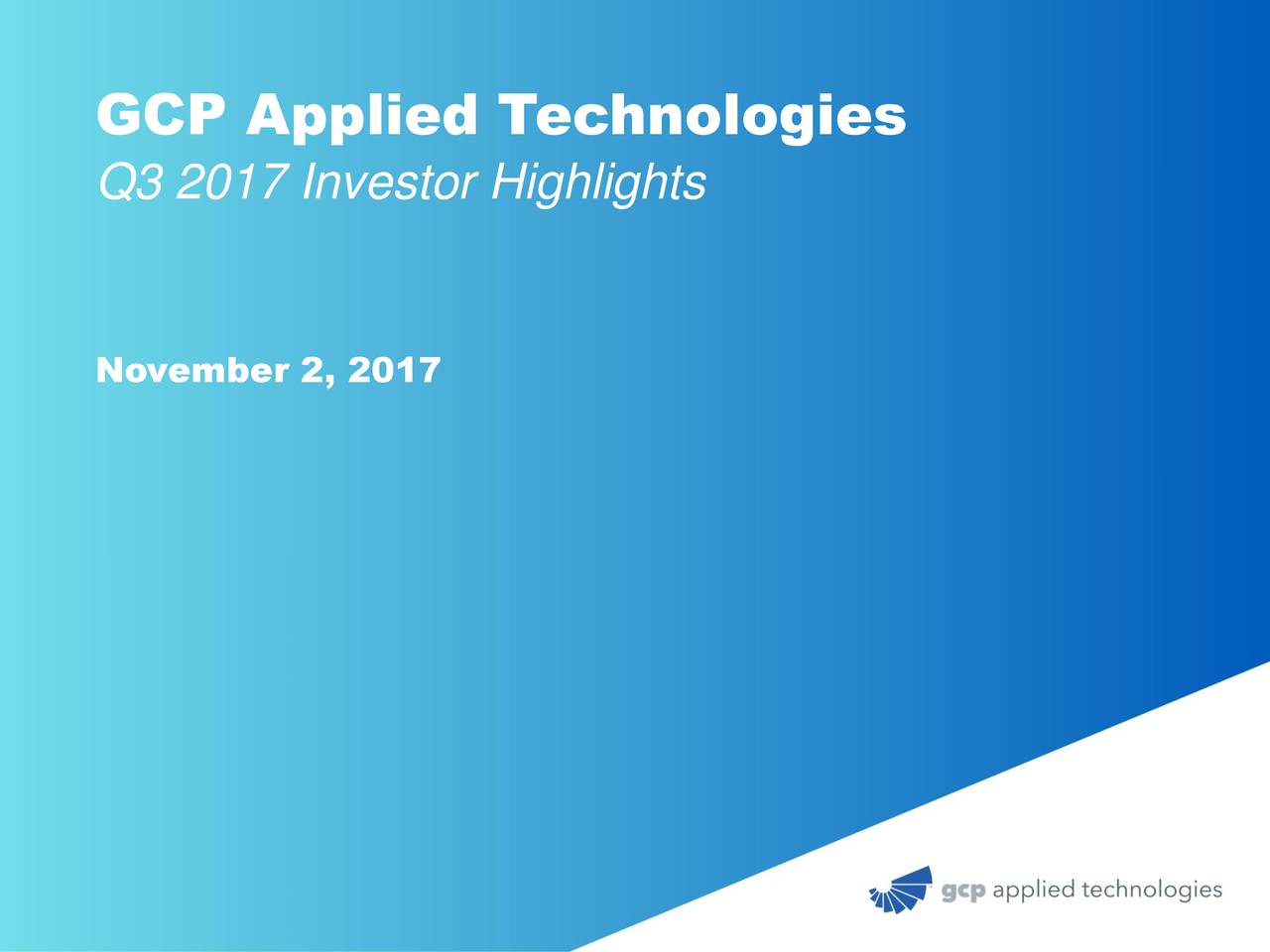 GCP Applied Technologies
Q3 2017 Investor Highlights

November 2, 2017

gcp applied technologies